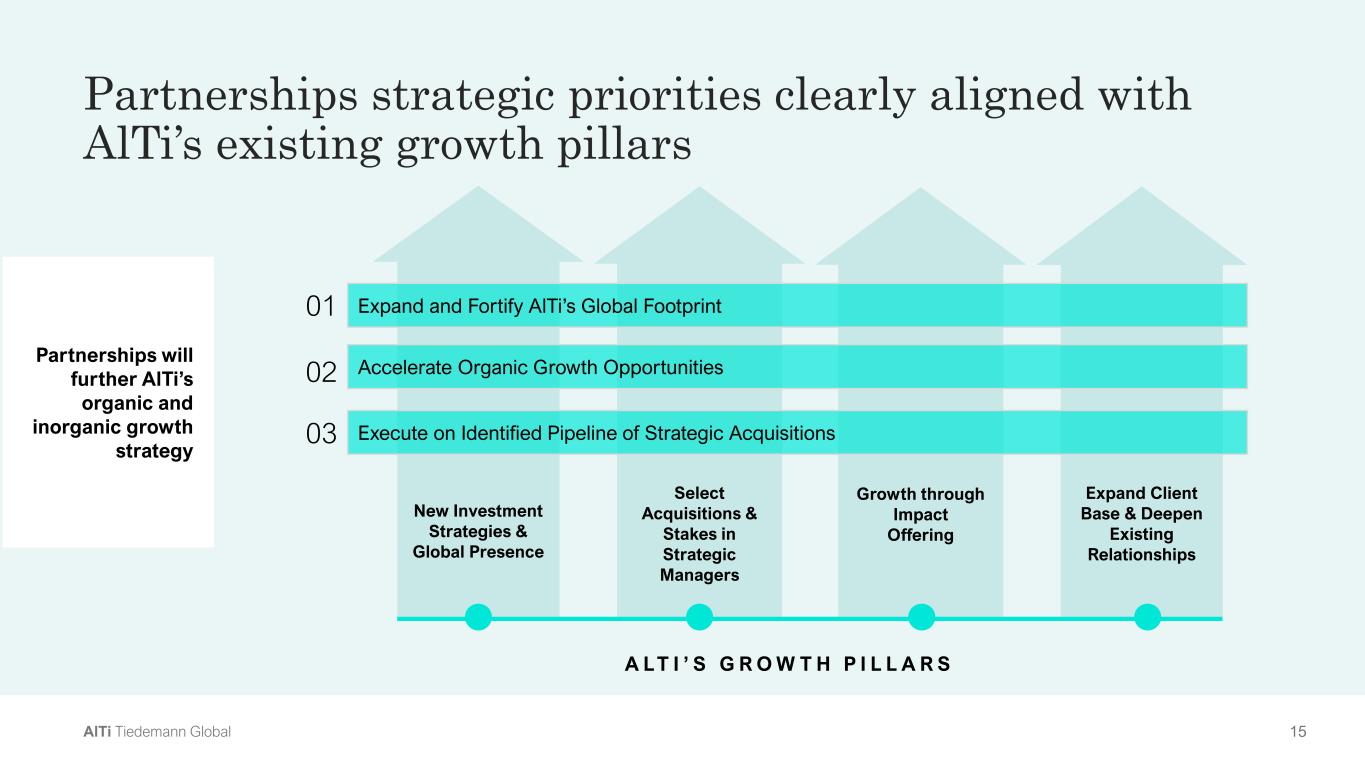 Partnerships strategic priorities clearly aligned with AlTi's existing growth pillars

Partnerships will further AlTi's organic and inorganic growth strategy

01 Expand and Fortify AlTi's Global Footprint

02 Accelerate Organic Growth Opportunities

03 Execute on Identified Pipeline of Strategic Acquisitions

New Investment Strategies & Global Presence

Select Acquisitions & Stakes in Strategic Managers

Growth through Impact Offering

Expand Client Base & Deepen Existing Relationships

ALTI'S GROWTH PILLARS

AlTi Tiedemann Global

15